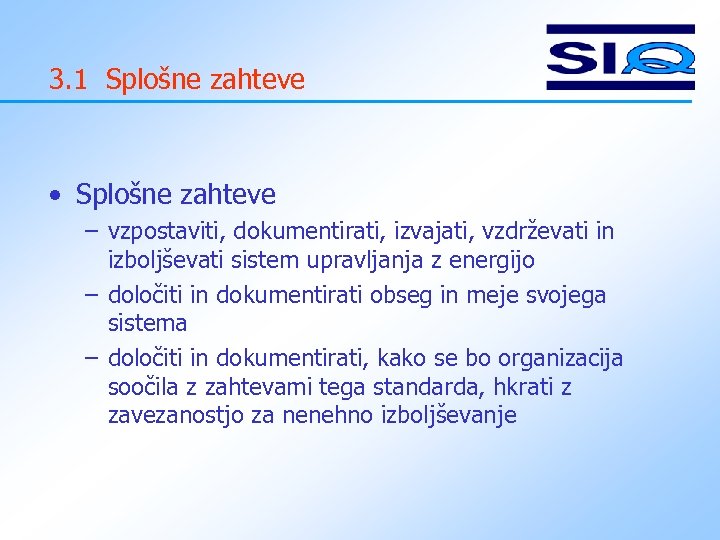 3.1 Splošne zahteve

SIQ

• Splošne zahteve
– vzpostaviti, dokumentirati, izvajati, vzdrževati in izboljševati sistem upravljanja z energijo
– določiti in dokumentirati obseg in meje svojega sistema
– določiti in dokumentirati, kako se bo organizacija soočila z zahtevami tega standarda, hkrati z zavezanostjo za nenehno izboljševanje